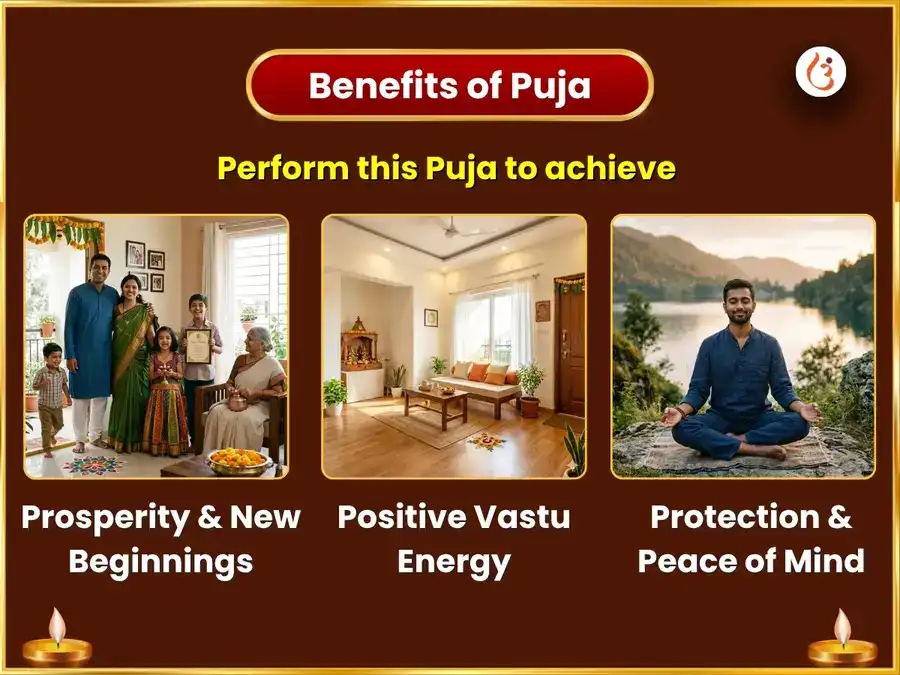 Benefits of Puja

Perform this Puja to achieve

Prosperity & New Beginnings

Positive Vastu Energy

Protection & Peace of Mind